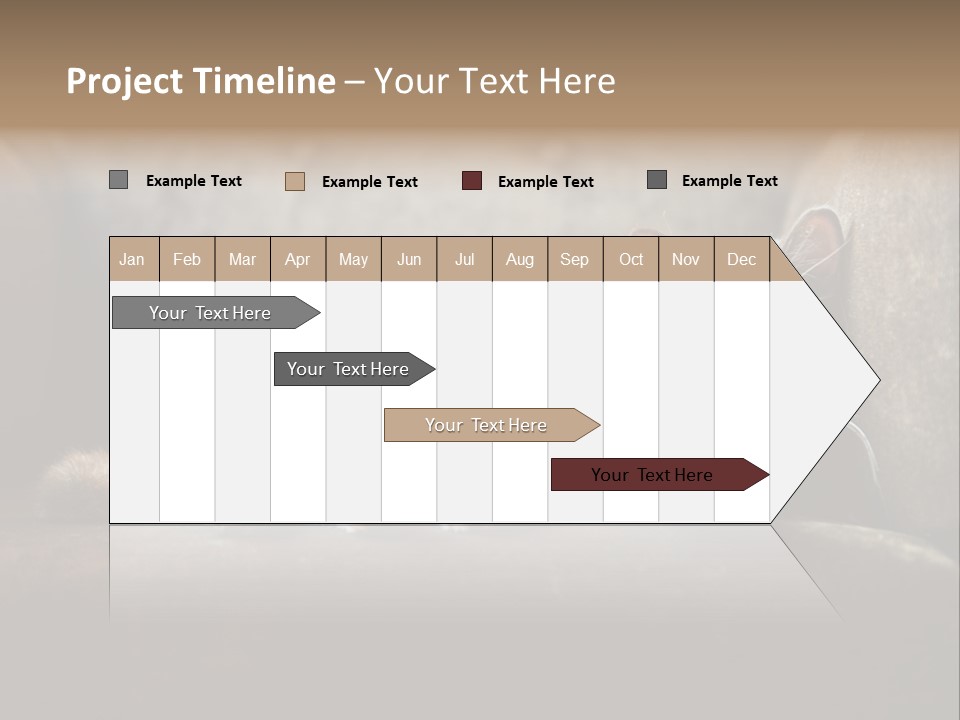 Project Timeline – Your Text Here

Example Text Example Text Example Text Example Text

| Jan | Feb | Mar | Apr | May | Jun | Jul | Aug | Sep | Oct | Nov | Dec |
|---|---|---|---|---|---|---|---|---|---|---|---|

Your Text Here

Your Text Here

Your Text Here

Your Text Here